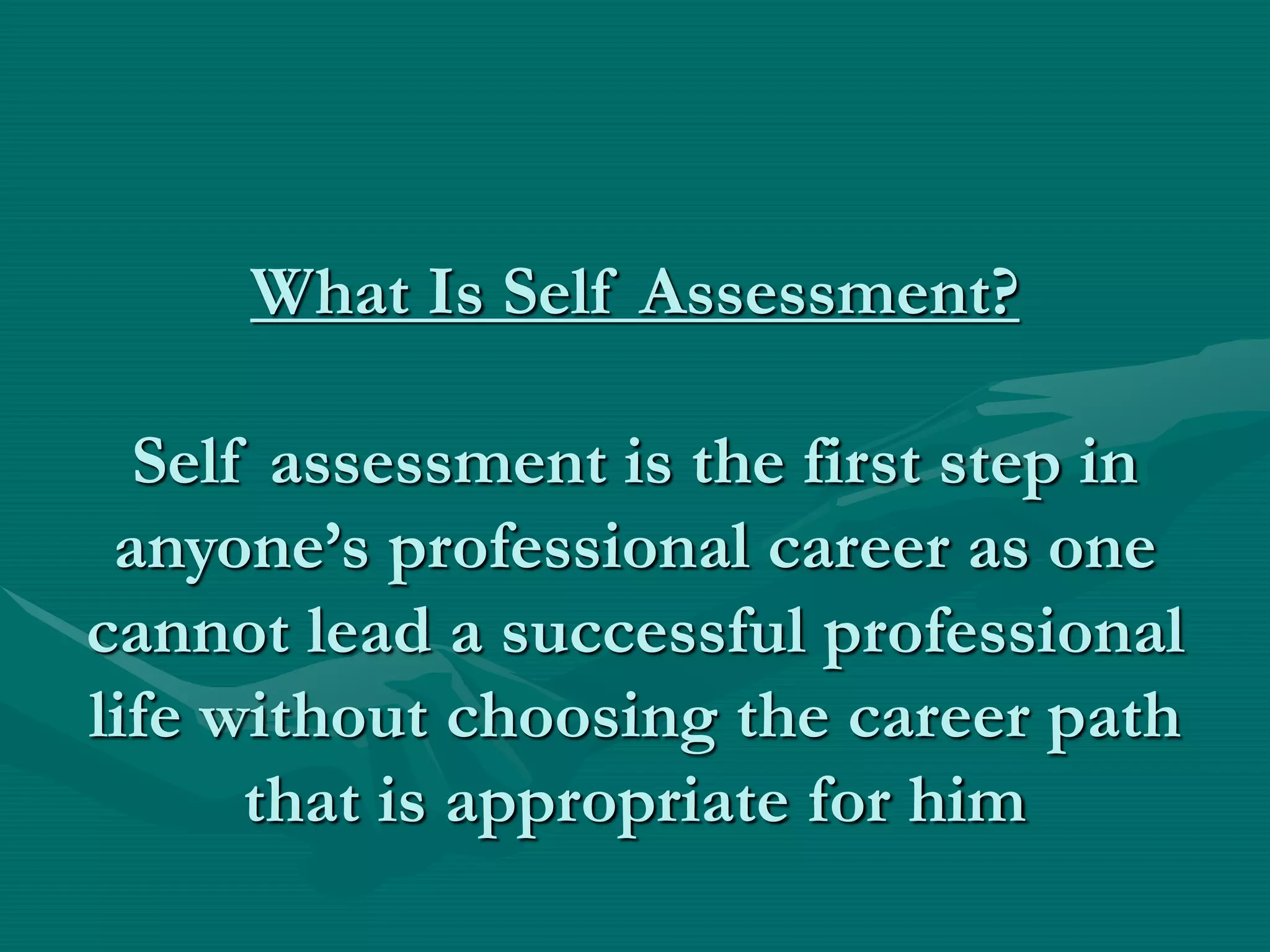 What Is Self Assessment?

Self assessment is the first step in anyone’s professional career as one cannot lead a successful professional life without choosing the career path that is appropriate for him